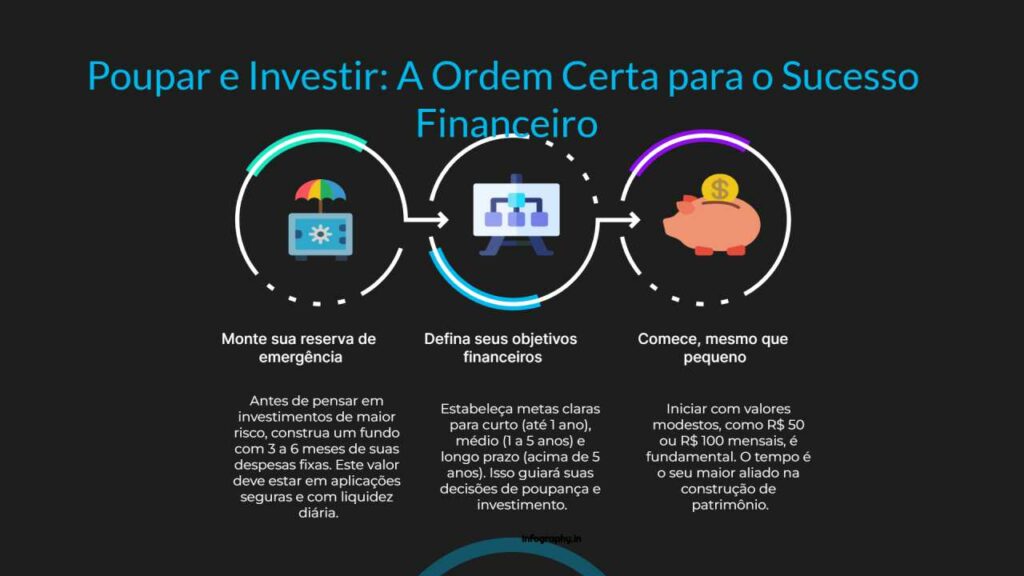 Poupar e Investir: A Ordem Certa para o Sucesso Financeiro

Monte sua reserva de emergência

Antes de pensar em investimentos de maior risco, construa um fundo com 3 a 6 meses de suas despesas fixas. Este valor deve estar em aplicações seguras e com liquidez diária.

Defina seus objetivos financeiros

Estabeleça metas claras para curto (até 1 ano), médio (1 a 5 anos) e longo prazo (acima de 5 anos). Isso guiará suas decisões de poupança e investimento.

Comece, mesmo que pequeno

Iniciar com valores modestos, como R$ 50 ou R$ 100 mensais, é fundamental. O tempo é o seu maior aliado na construção de patrimônio.

infography.in